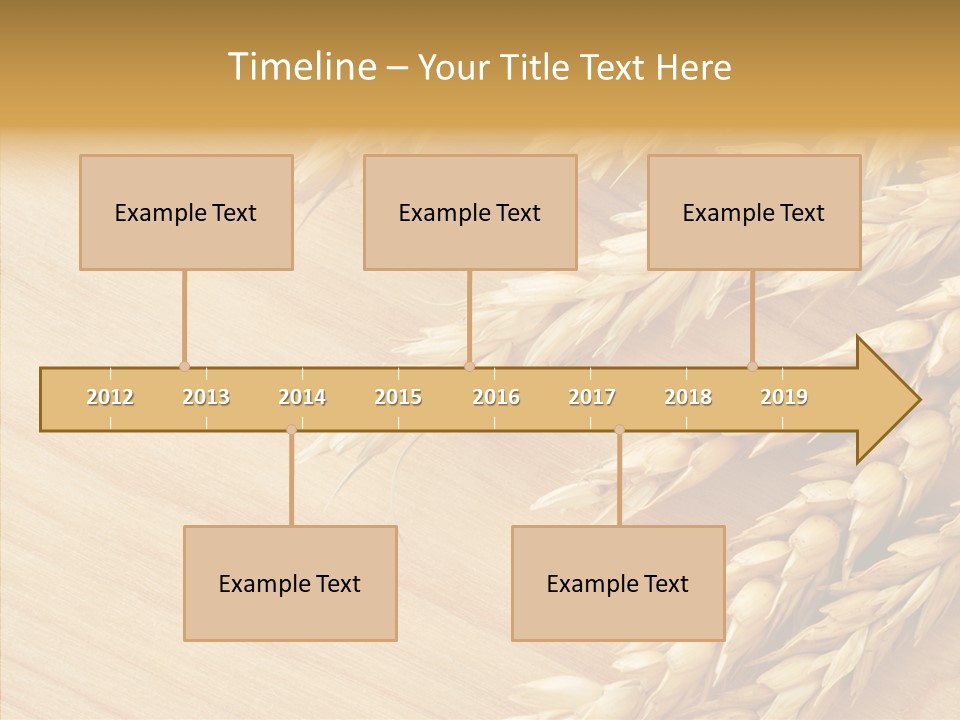 Timeline – Your Title Text Here

Example Text

Example Text

Example Text

2012 2013 2014 2015 2016 2017 2018 2019

Example Text

Example Text